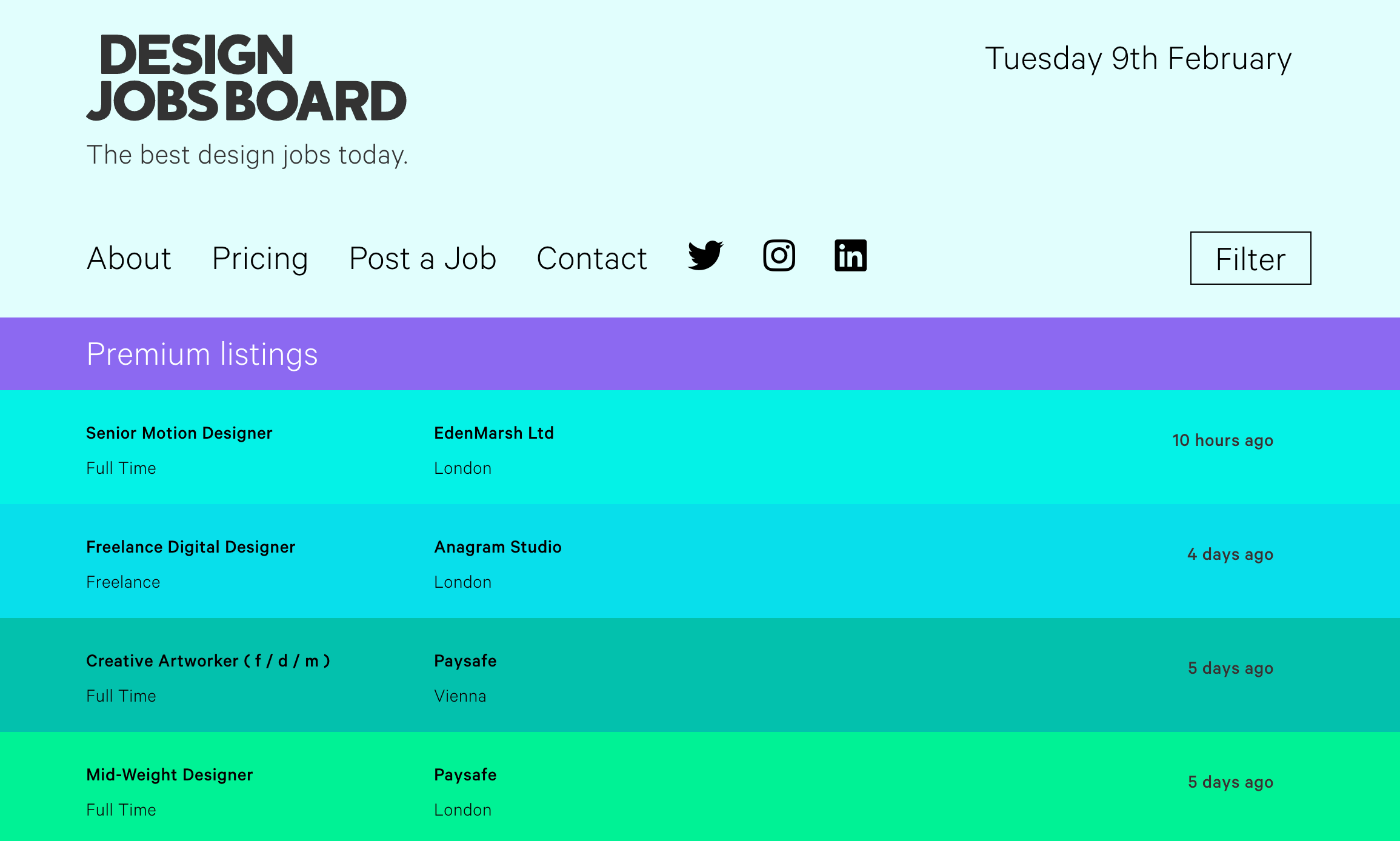 DESIGN JOBS BOARD

The best design jobs today.

Tuesday 9th February

About Pricing Post a Job Contact

Filter

Premium listings

Senior Motion Designer
Full Time
EdenMarsh Ltd
London
10 hours ago

Freelance Digital Designer
Freelance
Anagram Studio
London
4 days ago

Creative Artworker ( f / d / m )
Full Time
Paysafe
Vienna
5 days ago

Mid-Weight Designer
Full Time
Paysafe
London
5 days ago